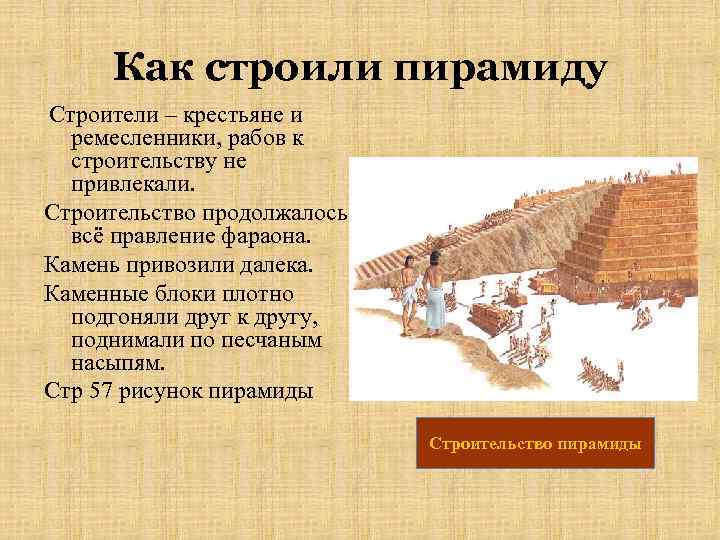 Как строили пирамиду

Строители – крестьяне и ремесленники, рабов к строительству не привлекали.

Строительство продолжалось всё правление фараона.

Камень привозили далека.

Каменные блоки плотно подгоняли друг к другу, поднимали по песчаным насыпям.

Стр 57 рисунок пирамиды

Строительство пирамиды